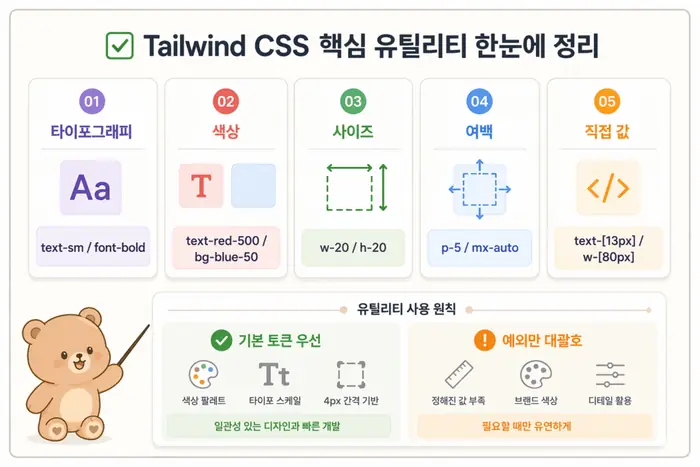 Tailwind CSS 핵심 유틸리티 한눈에 정리

01
타이포그래피
Aa
text-sm / font-bold

02
색상
T
text-red-500 / bg-blue-50

03
사이즈
w-20 / h-20

04
여백
p-5 / mx-auto

05
직접 값
</>
text-[13px] / w-[80px]

유틸리티 사용 원칙

기본 토큰 우선
색상 팔레트
Tt
타이포 스케일
4px 간격 기반
일관성 있는 디자인과 빠른 개발

예외만 대괄호
정해진 값 부족
브랜드 색상
디테일 활용
필요할 때만 유연하게